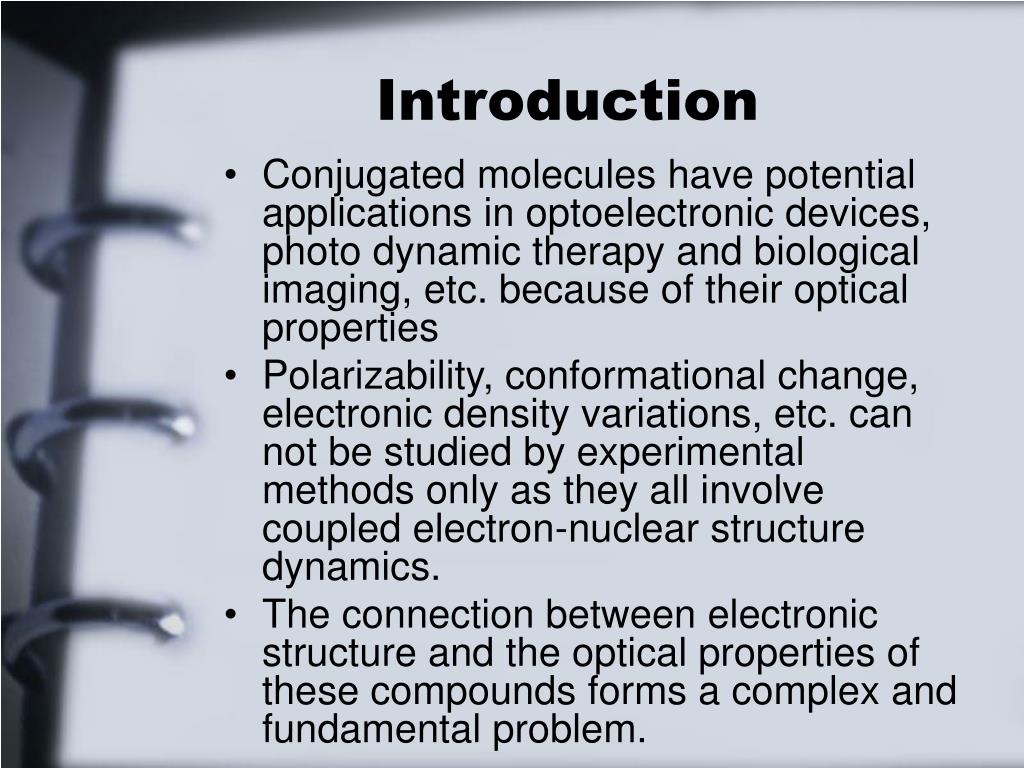 Introduction

• Conjugated molecules have potential applications in optoelectronic devices, photo dynamic therapy and biological imaging, etc. because of their optical properties

• Polarizability, conformational change, electronic density variations, etc. can not be studied by experimental methods only as they all involve coupled electron-nuclear structure dynamics.

• The connection between electronic structure and the optical properties of these compounds forms a complex and fundamental problem.